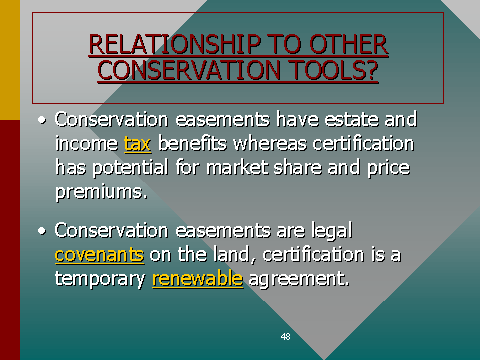 RELATIONSHIP TO OTHER CONSERVATION TOOLS?

• Conservation easements have estate and income tax benefits whereas certification has potential for market share and price premiums.

• Conservation easements are legal covenants on the land, certification is a temporary renewable agreement.

48